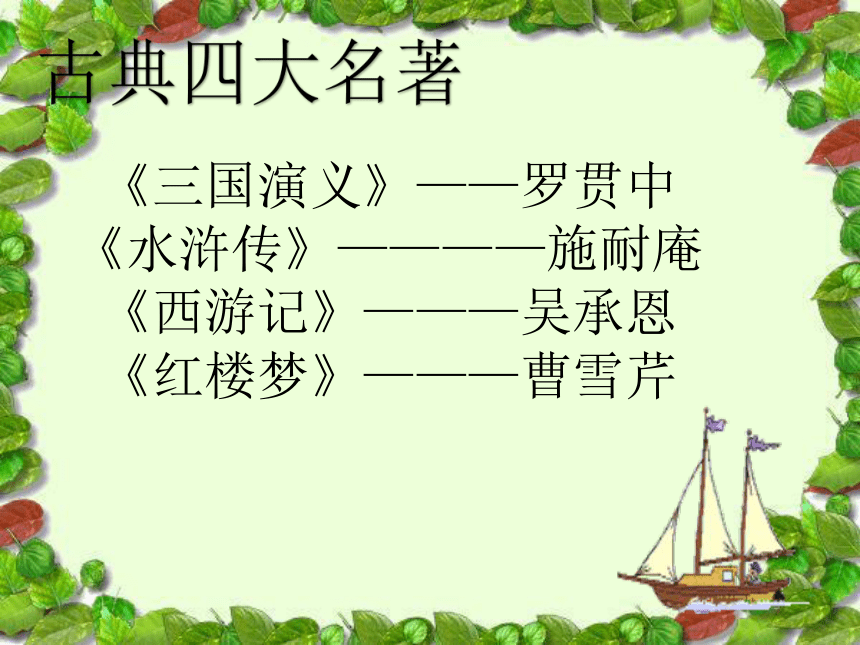 古典四大名著

《三国演义》——罗贯中
《水浒传》————施耐庵
《西游记》———吴承恩
《红楼梦》———曹雪芹